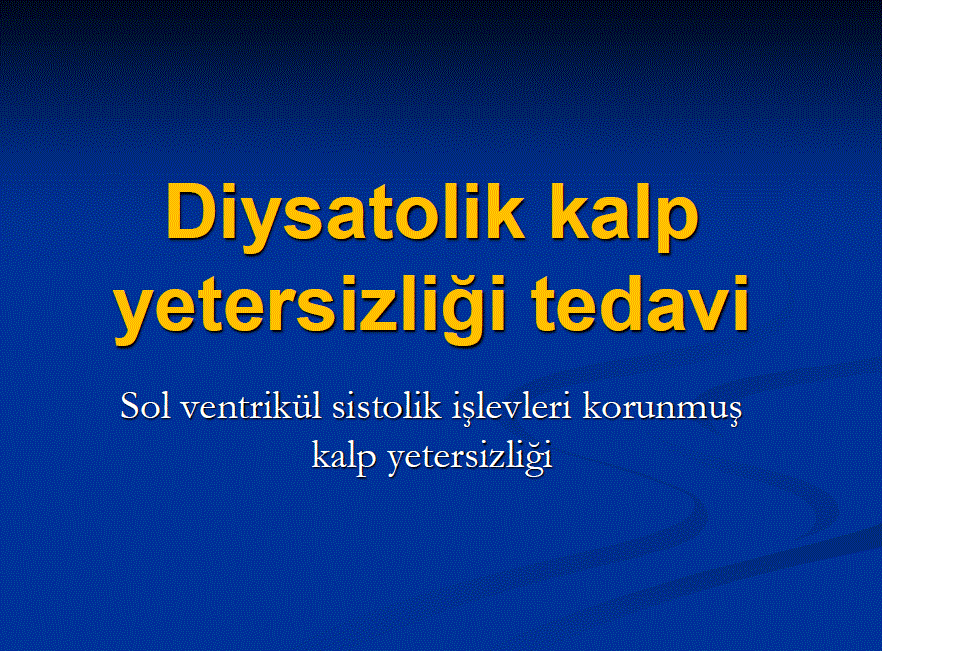 Diysatolik kalp yetersizliği tedavi

Sol ventrikül sistolik işlevleri korunmuş kalp yetersizliği